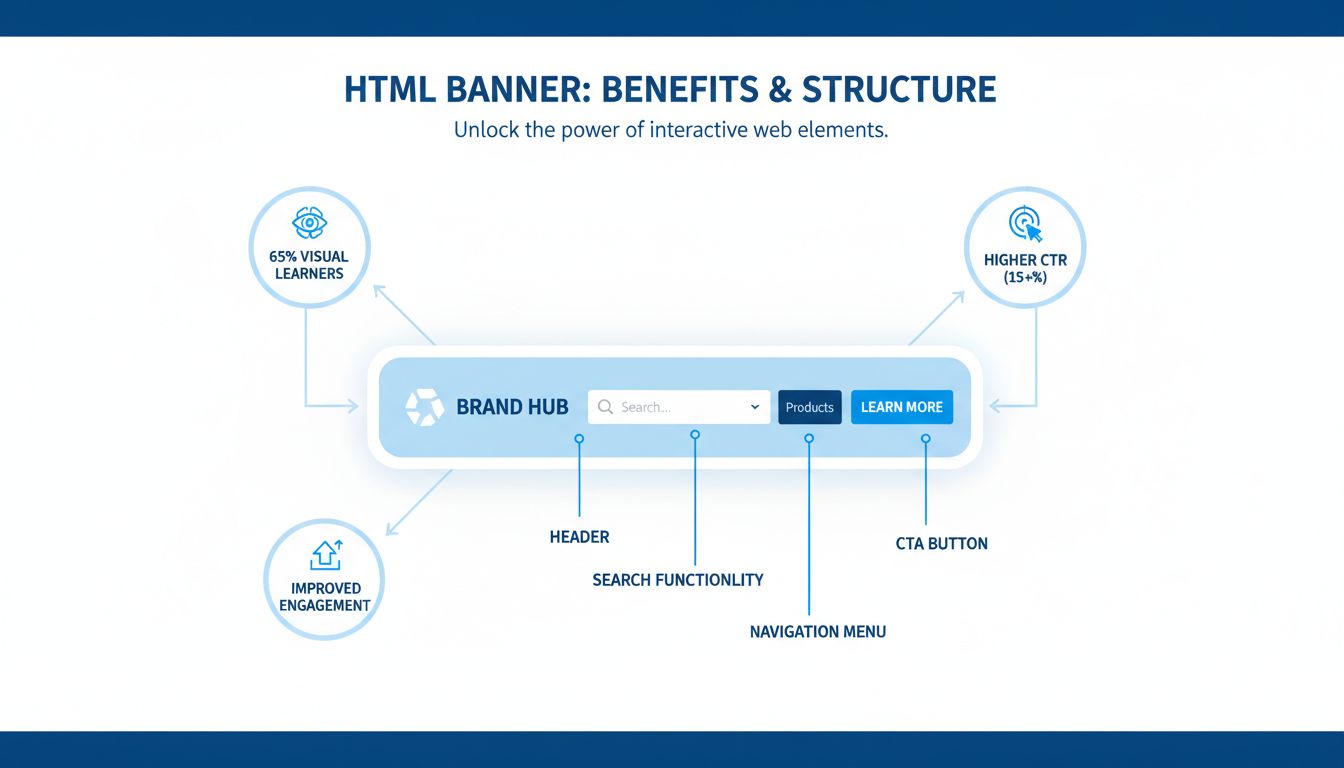 HTML BANNER: BENEFITS & STRUCTURE

Unlock the power of interactive web elements.

65% VISUAL LEARNERS

HIGHER CTR (15+%)

BRAND HUB

Search...

Products

LEARN MORE

IMPROVED ENGAGEMENT

HEADER

SEARCH FUNCTIONLITY

NAVIGATION MENU

CTA BUTTON